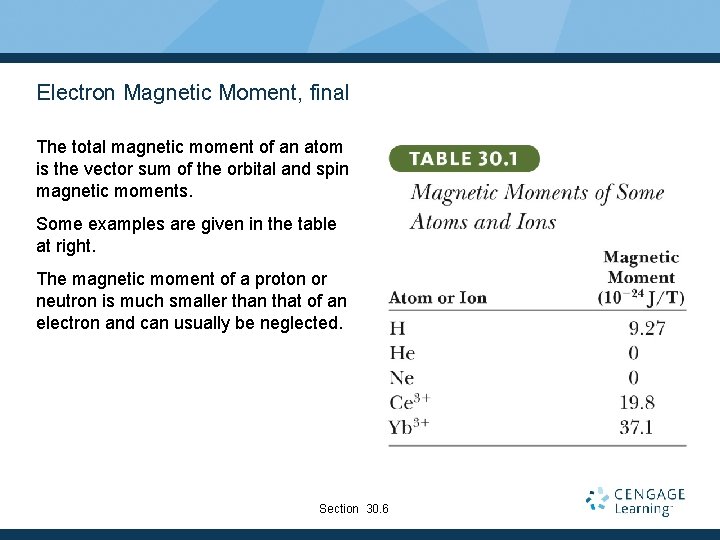 Electron Magnetic Moment, final

The total magnetic moment of an atom is the vector sum of the orbital and spin magnetic moments.

Some examples are given in the table at right.

The magnetic moment of a proton or neutron is much smaller than that of an electron and can usually be neglected.

TABLE 30.1

Magnetic Moments of Some Atoms and Ions

| Atom or Ion | Magnetic Moment ($10^{-24}$ J/T) |
|---|---|
| H | 9.27 |
| He | 0 |
| Ne | 0 |
| $Ce^{3+}$ | 19.8 |
| $Yb^{3+}$ | 37.1 |

Section 30.6

CENGAGE Learning